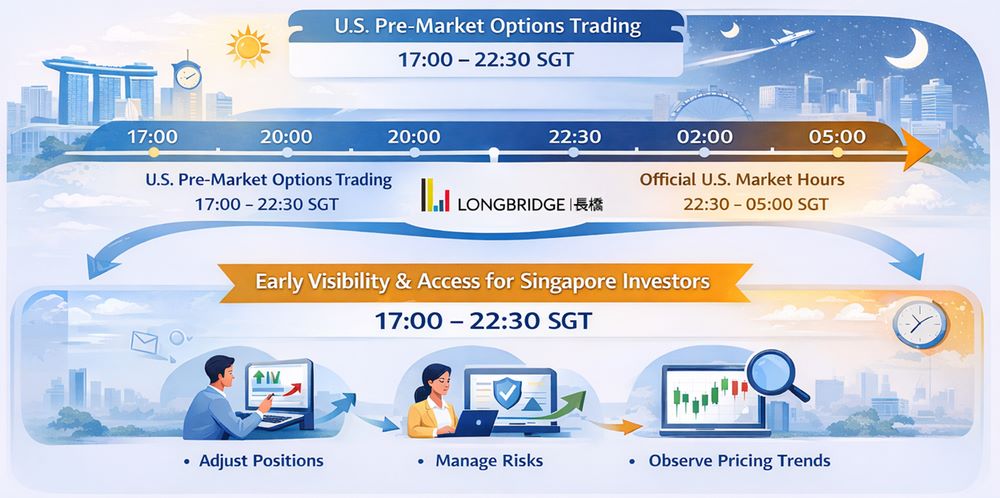 U.S. Pre-Market Options Trading
17:00 – 22:30 SGT

17:00 20:00 20:00 22:30 02:00 05:00

U.S. Pre-Market Options Trading
17:00 – 22:30 SGT

LONGBRIDGE | 長橋

Official U.S. Market Hours
22:30 – 05:00 SGT

Early Visibility & Access for Singapore Investors
17:00 – 22:30 SGT

IV

• Adjust Positions
• Manage Risks
• Observe Pricing Trends